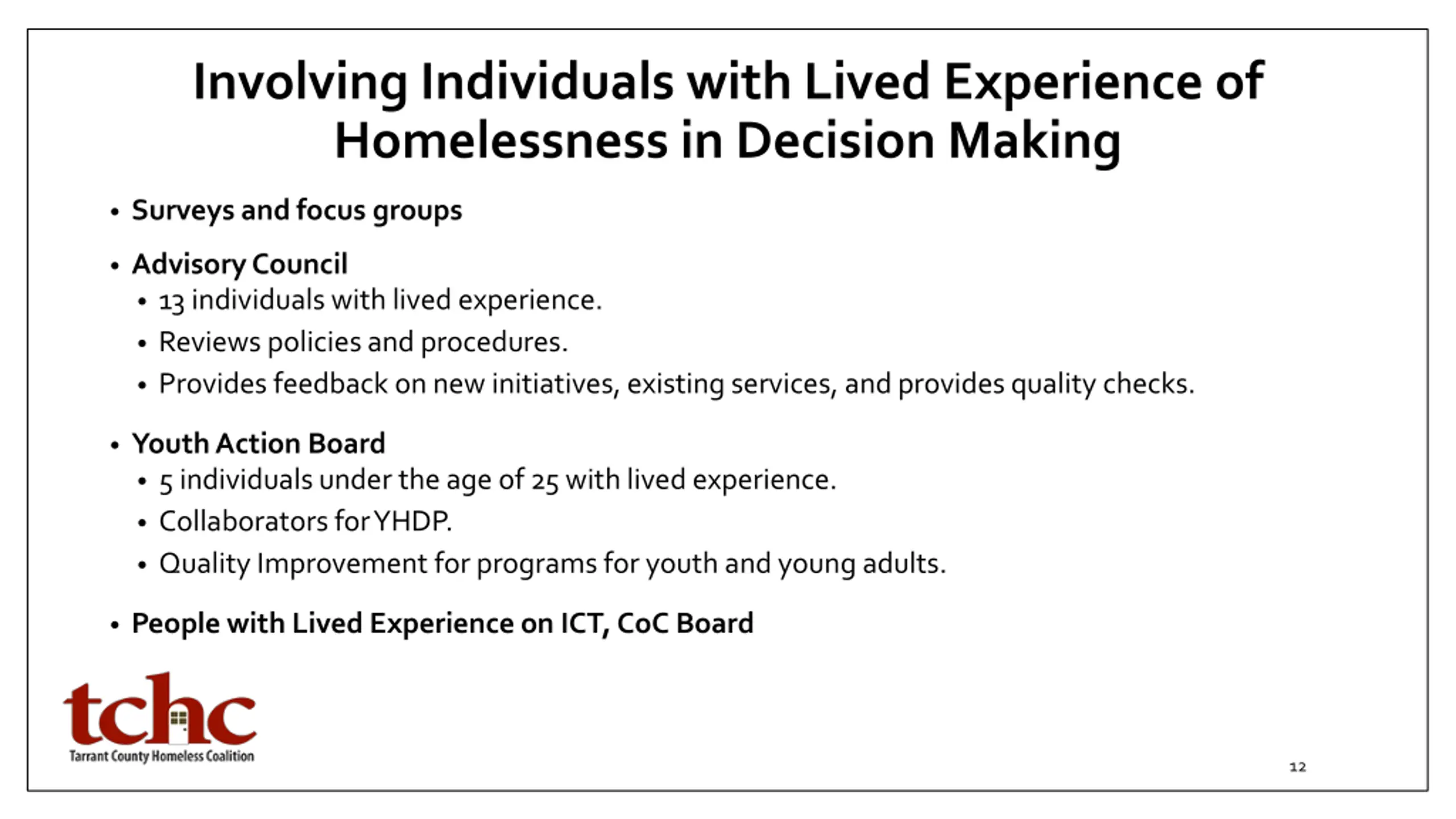 Involving Individuals with Lived Experience of Homelessness in Decision Making

• Surveys and focus groups

• Advisory Council
  • 13 individuals with lived experience.
  • Reviews policies and procedures.
  • Provides feedback on new initiatives, existing services, and provides quality checks.

• Youth Action Board
  • 5 individuals under the age of 25 with lived experience.
  • Collaborators for YHDP.
  • Quality Improvement for programs for youth and young adults.

• People with Lived Experience on ICT, CoC Board

tchc
Tarrant County Homeless Coalition

12